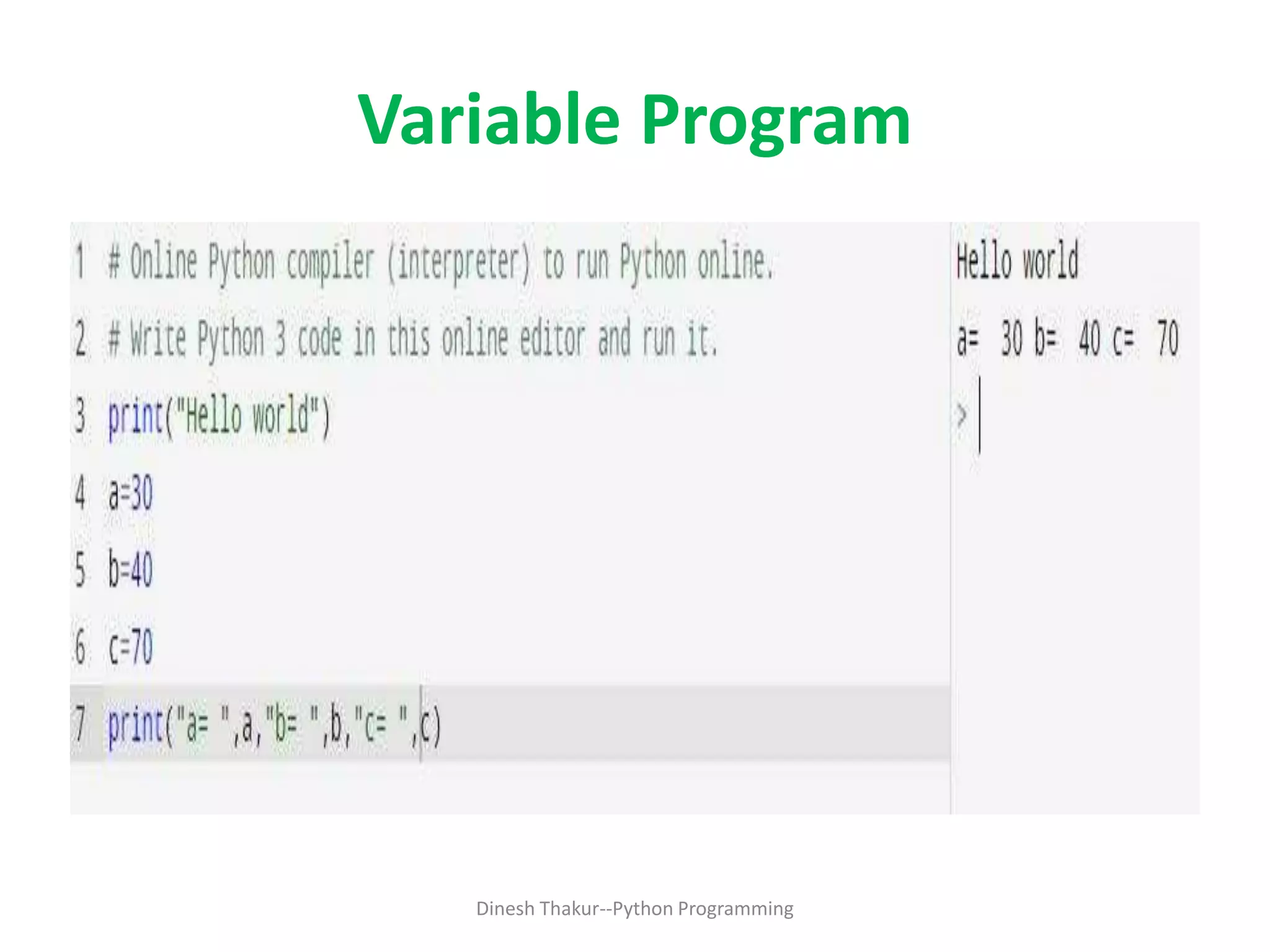 Variable Program

1 # Online Python compiler (interpreter) to run Python online.
2 # Write Python 3 code in this online editor and run it.
3 print("Hello world")
4 a=30
5 b=40
6 c=70
7 print("a= ",a,"b= ",b,"c= ",c)

Hello world
a= 30 b= 40 c= 70
>

Dinesh Thakur--Python Programming